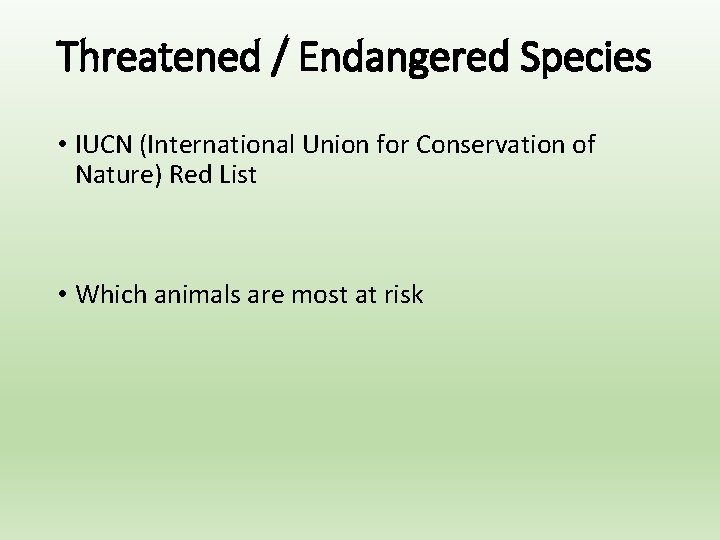 Threatened / Endangered Species

• IUCN (International Union for Conservation of Nature) Red List

• Which animals are most at risk